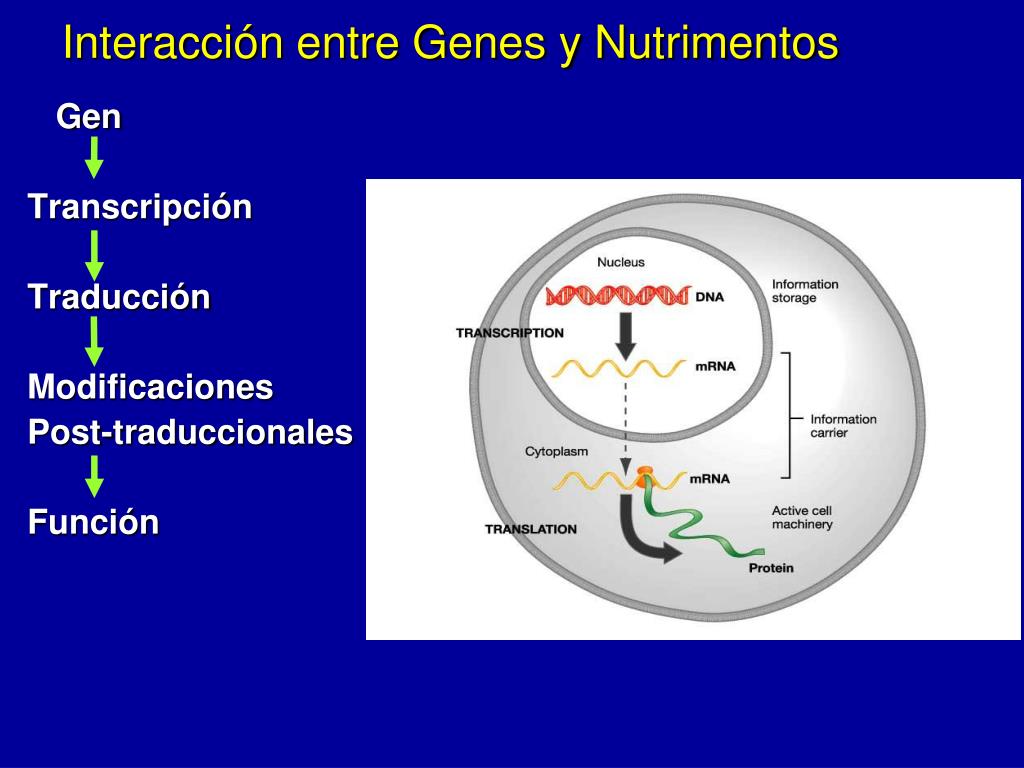 Interacción entre Genes y Nutrimentos

Gen

Transcripción

Traducción

Modificaciones
Post-traduccionales

Función

Nucleus

DNA

Information storage

TRANSCRIPTION

mRNA

Information carrier

Cytoplasm

mRNA

Active cell machinery

TRANSLATION

Protein